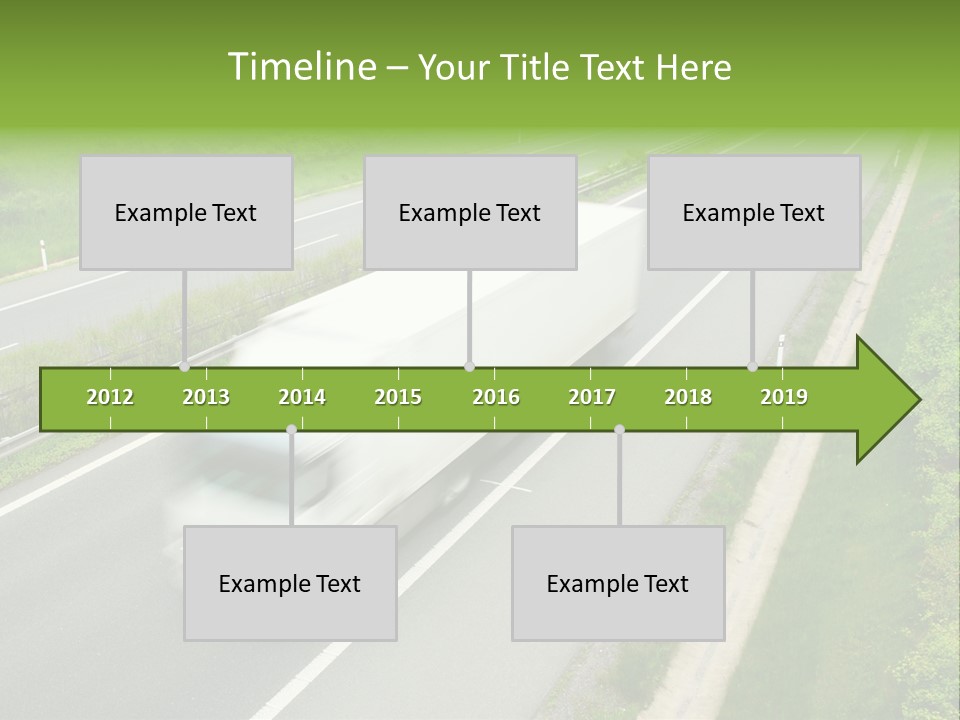 Timeline – Your Title Text Here

Example Text

Example Text

Example Text

2012 2013 2014 2015 2016 2017 2018 2019

Example Text

Example Text